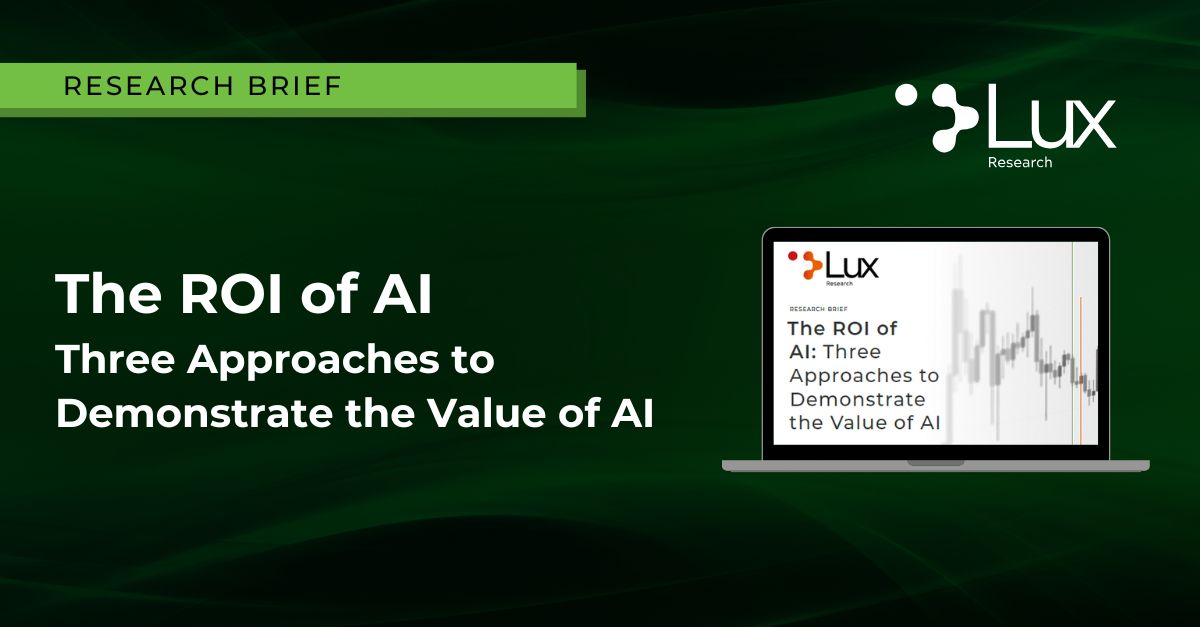 RESEARCH BRIEF

Lux
Research

The ROI of AI
Three Approaches to Demonstrate the Value of AI

Lux
Research

RESEARCH BRIEF
The ROI of AI: Three Approaches to Demonstrate the Value of AI